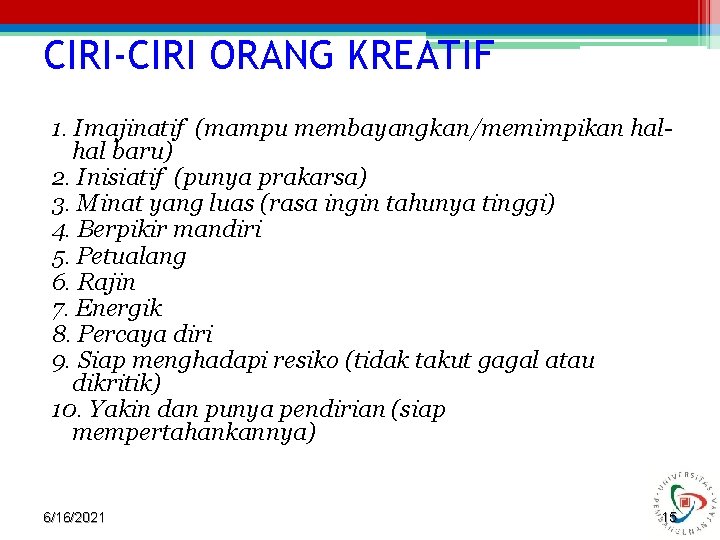 CIRI-CIRI ORANG KREATIF

1. Imajinatif (mampu membayangkan/memimpikan hal-hal baru)
2. Inisiatif (punya prakarsa)
3. Minat yang luas (rasa ingin tahunya tinggi)
4. Berpikir mandiri
5. Petualang
6. Rajin
7. Energik
8. Percaya diri
9. Siap menghadapi resiko (tidak takut gagal atau dikritik)
10. Yakin dan punya pendirian (siap mempertahankannya)

6/16/2021

15

UNIVERSITAS PEMBANGUNAN JAYA